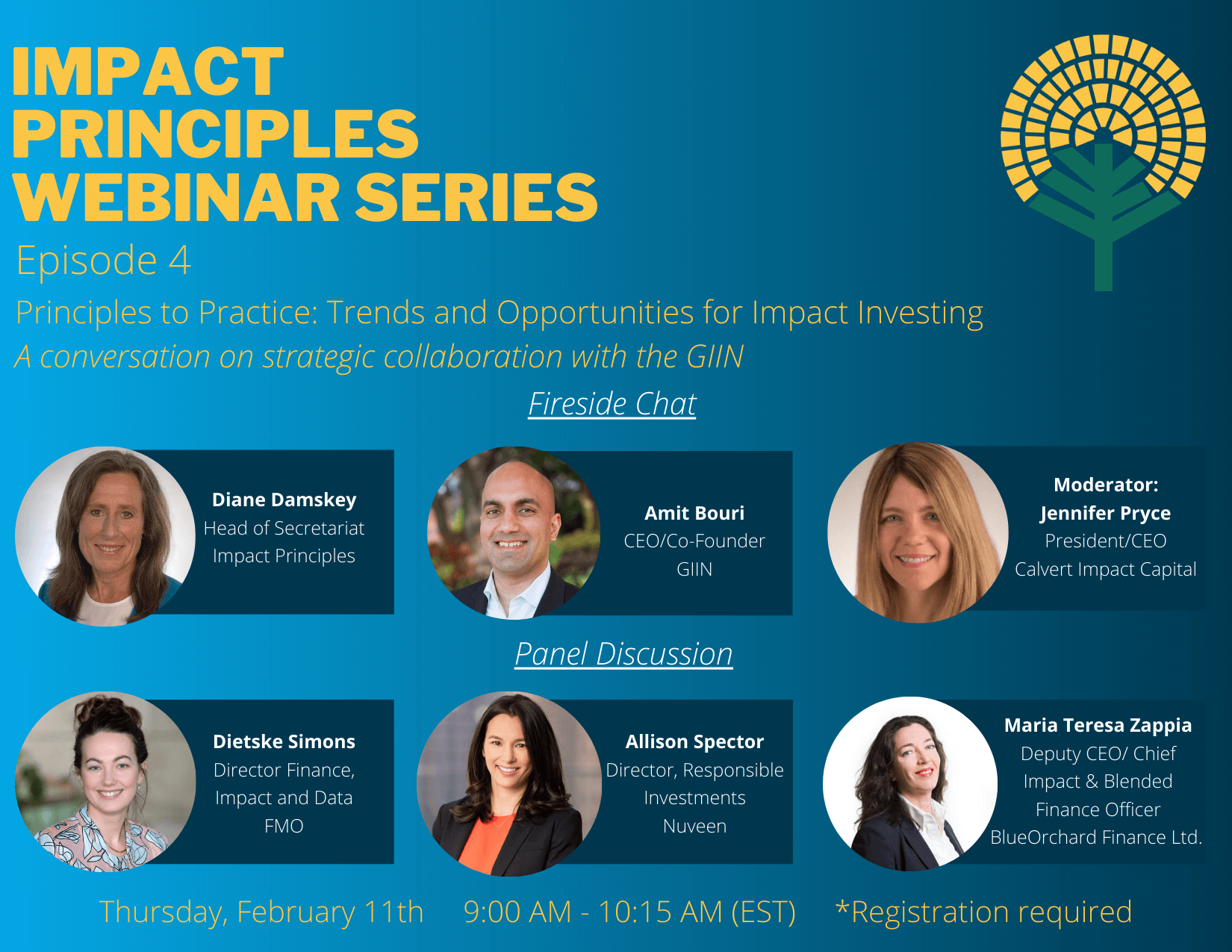 IMPACT PRINCIPLES WEBINAR SERIES

Episode 4

Principles to Practice: Trends and Opportunities for Impact Investing

A conversation on strategic collaboration with the GIIN

Fireside Chat

Diane Damskey
Head of Secretariat
Impact Principles

Amit Bouri
CEO/Co-Founder
GIIN

Moderator:
Jennifer Pryce
President/CEO
Calvert Impact Capital

Panel Discussion

Dietske Simons
Director Finance, Impact and Data
FMO

Allison Spector
Director, Responsible Investments
Nuveen

Maria Teresa Zappia
Deputy CEO/ Chief Impact & Blended Finance Officer
BlueOrchard Finance Ltd.

Thursday, February 11th    9:00 AM - 10:15 AM (EST)    *Registration required